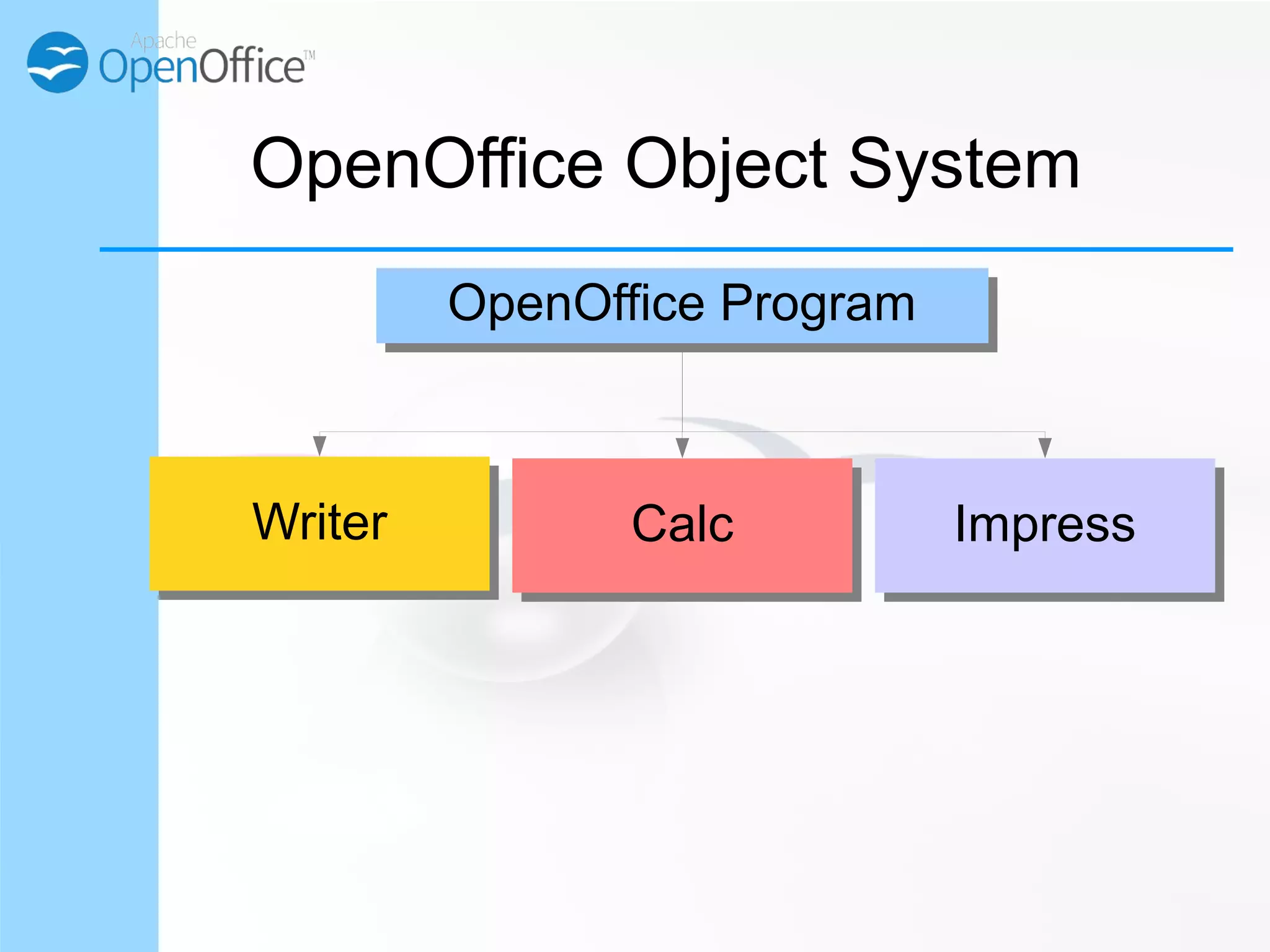 Apache OpenOffice™

OpenOffice Object System

OpenOffice Program

Writer

Calc

Impress